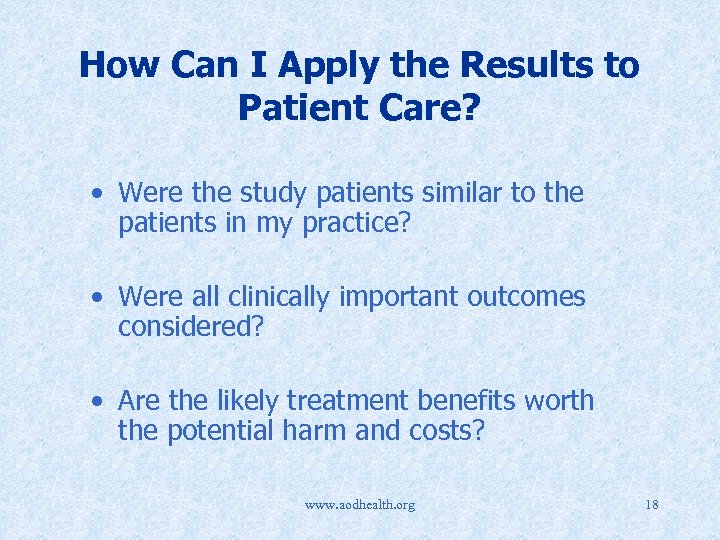 How Can I Apply the Results to Patient Care?

• Were the study patients similar to the patients in my practice?

• Were all clinically important outcomes considered?

• Are the likely treatment benefits worth the potential harm and costs?

www.aodhealth.org

18